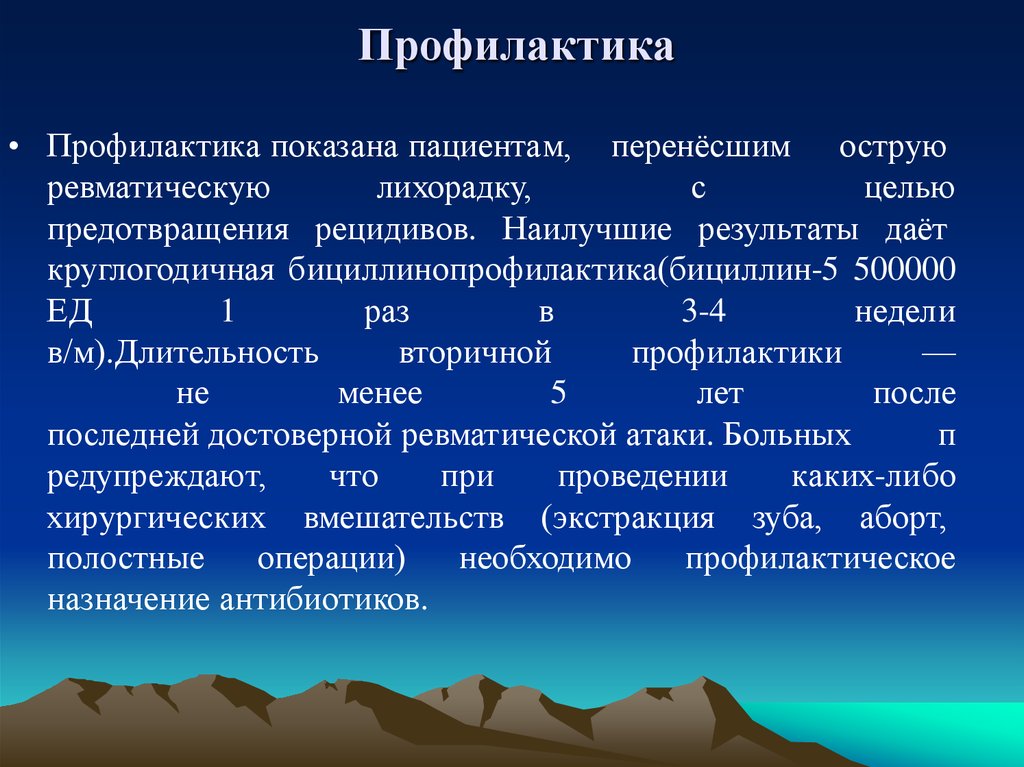 Профилактика

• Профилактика показана пациентам, перенёсшим острую ревматическую лихорадку, с целью предотвращения рецидивов. Наилучшие результаты даёт круглогодичная бициллинопрофилактика(бициллин-5 500000 ЕД 1 раз в 3-4 недели в/м).Длительность вторичной профилактики — не менее 5 лет после последней достоверной ревматической атаки. Больных п редупреждают, что при проведении каких-либо хирургических вмешательств (экстракция зуба, аборт, полостные операции) необходимо профилактическое назначение антибиотиков.